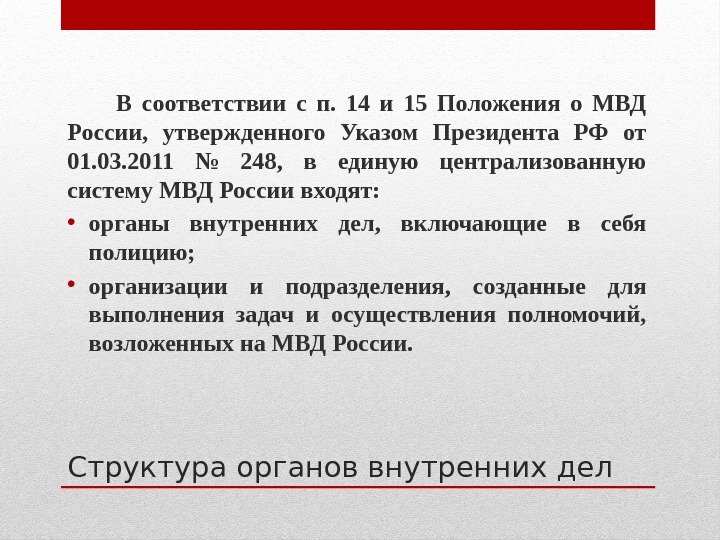 В соответствии с п. 14 и 15 Положения о МВД России, утвержденного Указом Президента РФ от 01.03.2011 № 248, в единую централизованную систему МВД России входят:

• органы внутренних дел, включающие в себя полицию;

• организации и подразделения, созданные для выполнения задач и осуществления полномочий, возложенных на МВД России.

Структура органов внутренних дел